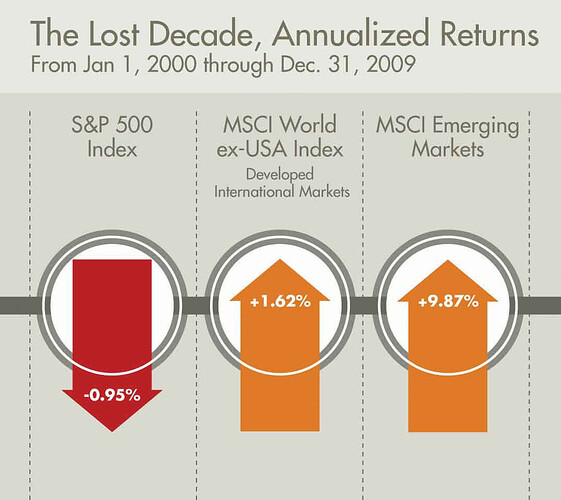 The Lost Decade, Annualized Returns
From Jan 1, 2000 through Dec. 31, 2009

S&P 500 Index

-0.95%

MSCI World ex-USA Index
Developed International Markets

+1.62%

MSCI Emerging Markets

+9.87%